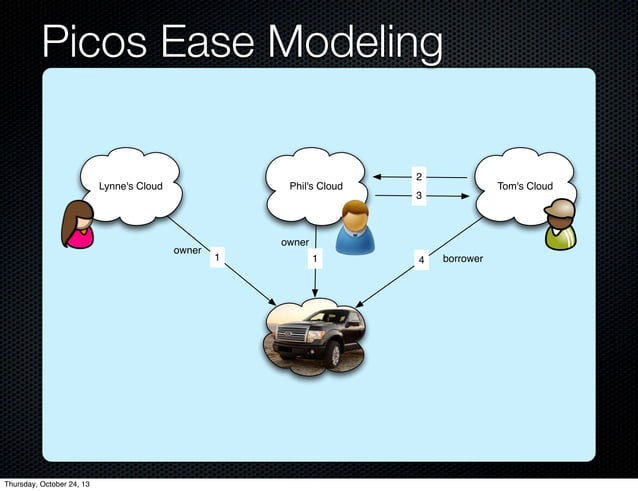 Picos Ease Modeling

Lynne's Cloud

Phil's Cloud

Tom's Cloud

2

3

owner

1

owner

1

4

borrower

Thursday, October 24, 13